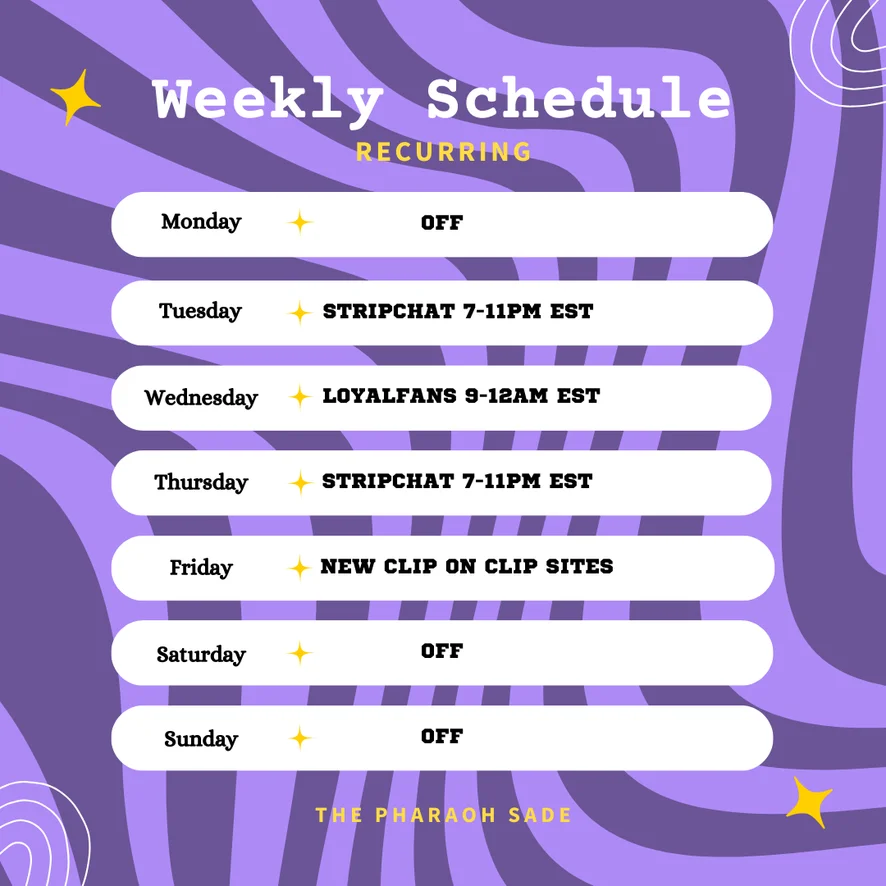 Weekly Schedule
RECURRING

Monday OFF

Tuesday STRIPCHAT 7-11PM EST

Wednesday LOYALFANS 9-12AM EST

Thursday STRIPCHAT 7-11PM EST

Friday NEW CLIP ON CLIP SITES

Saturday OFF

Sunday OFF

THE PHARAOH SADE